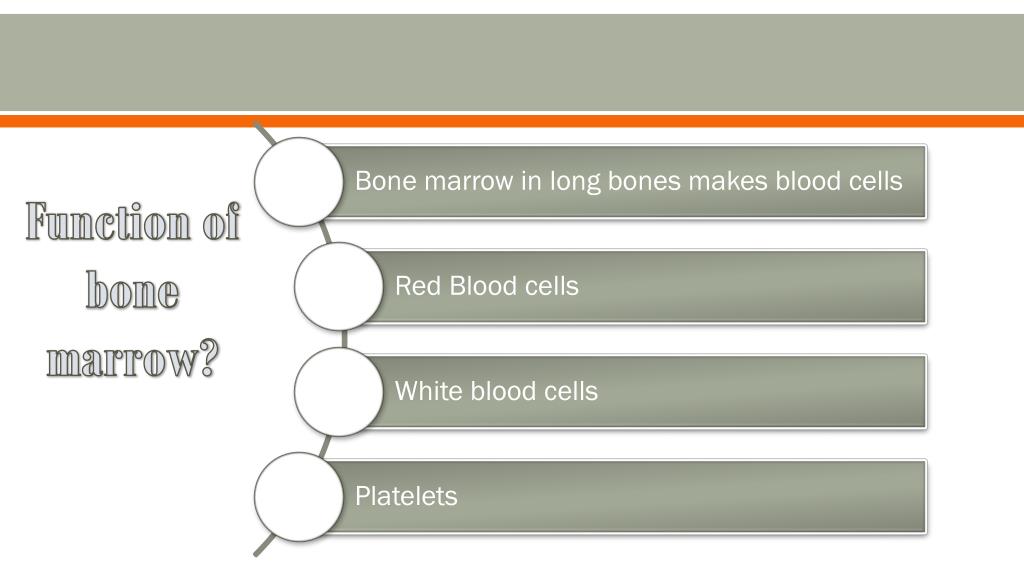 Function of bone marrow?

Bone marrow in long bones makes blood cells

Red Blood cells

White blood cells

Platelets